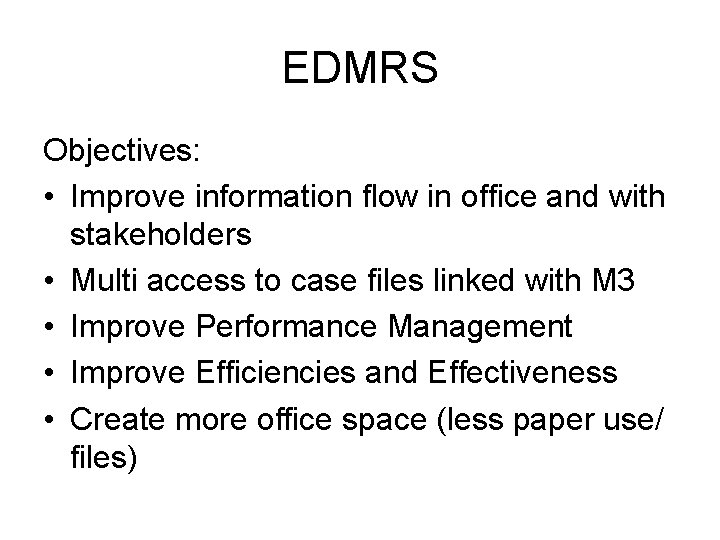 EDMRS

Objectives:

• Improve information flow in office and with stakeholders
• Multi access to case files linked with M3
• Improve Performance Management
• Improve Efficiencies and Effectiveness
• Create more office space (less paper use/ files)